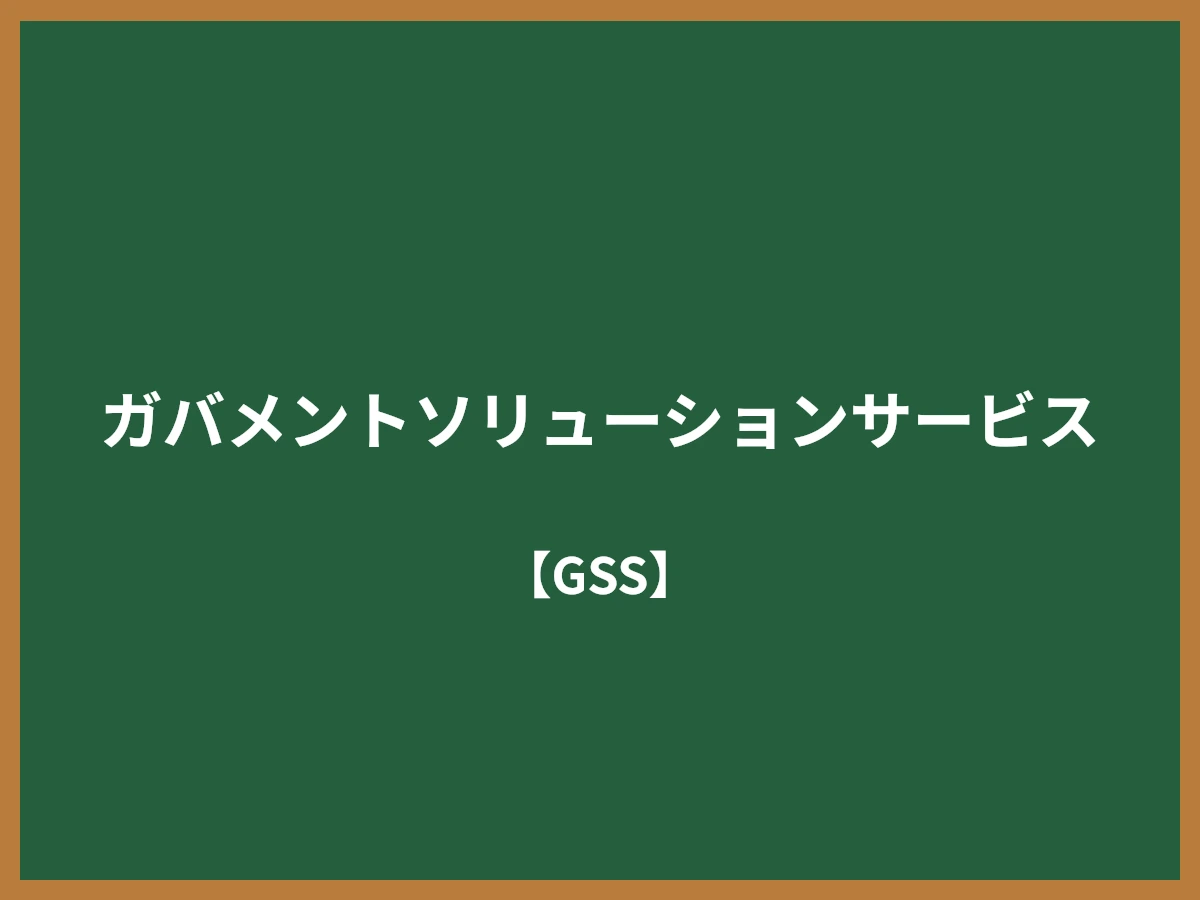 ガバメントソリューションサービス

【GSS】